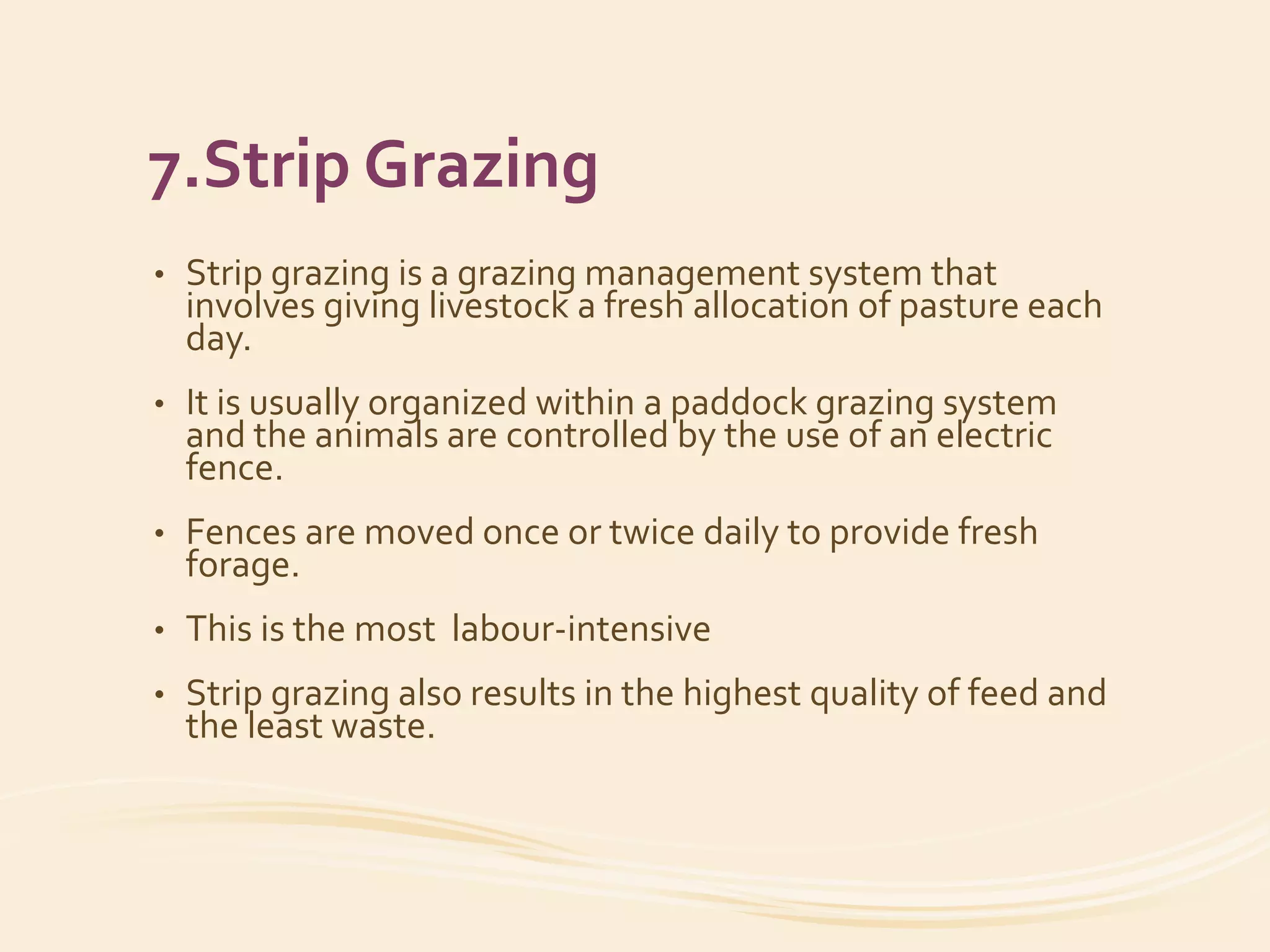 7.Strip Grazing

• Strip grazing is a grazing management system that involves giving livestock a fresh allocation of pasture each day.

• It is usually organized within a paddock grazing system and the animals are controlled by the use of an electric fence.

• Fences are moved once or twice daily to provide fresh forage.

• This is the most labour-intensive

• Strip grazing also results in the highest quality of feed and the least waste.